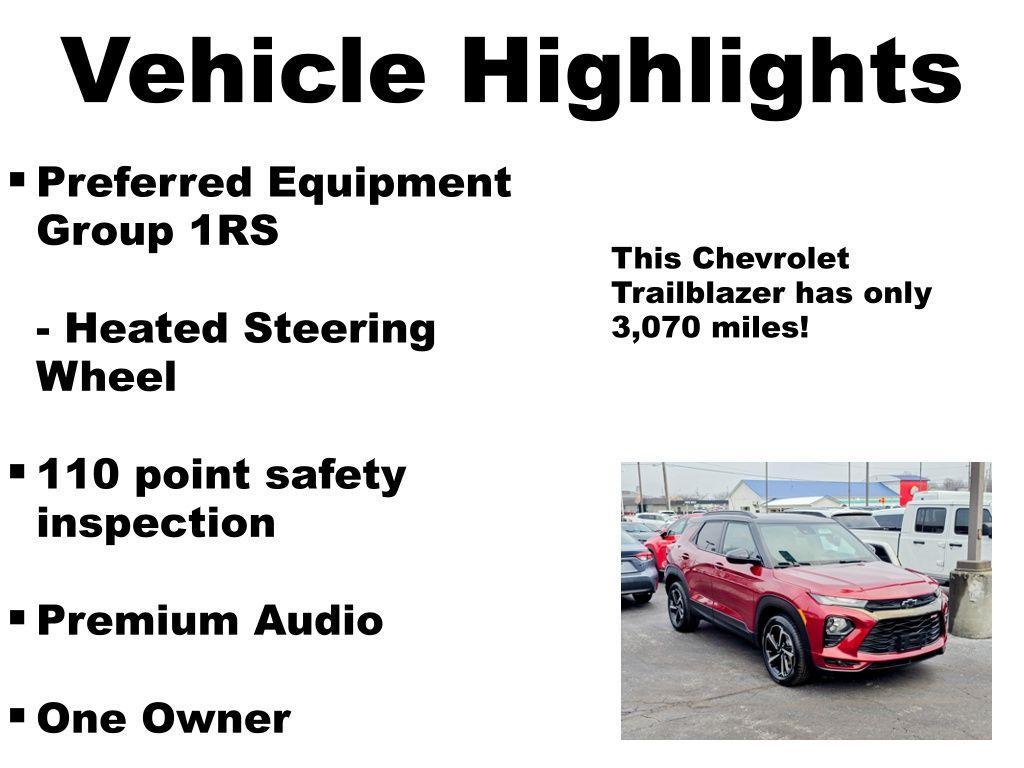 Vehicle Highlights

▪ Preferred Equipment Group 1RS

- Heated Steering Wheel

▪ 110 point safety inspection

▪ Premium Audio

▪ One Owner

This Chevrolet Trailblazer has only 3,070 miles!